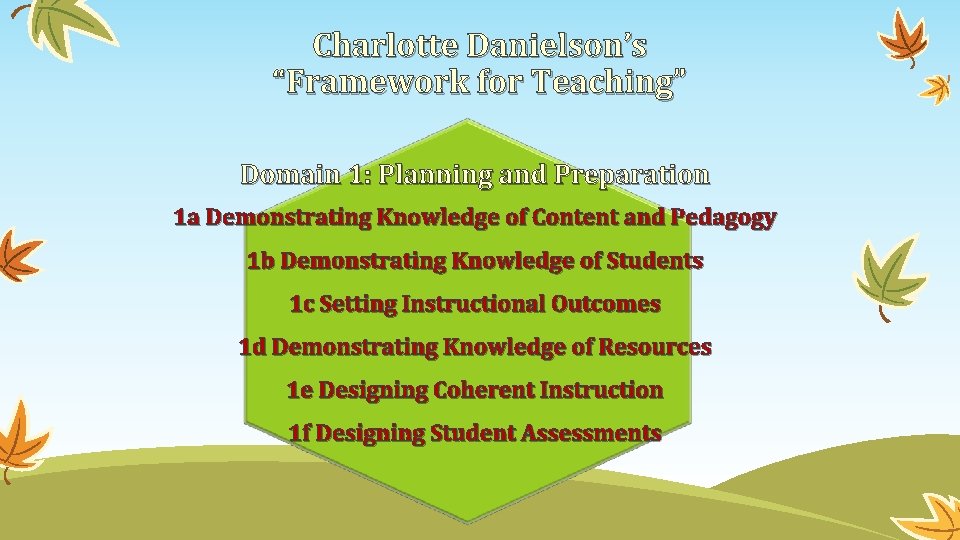 Charlotte Danielson's
"Framework for Teaching"

Domain 1: Planning and Preparation

1a Demonstrating Knowledge of Content and Pedagogy

1b Demonstrating Knowledge of Students

1c Setting Instructional Outcomes

1d Demonstrating Knowledge of Resources

1e Designing Coherent Instruction

1f Designing Student Assessments